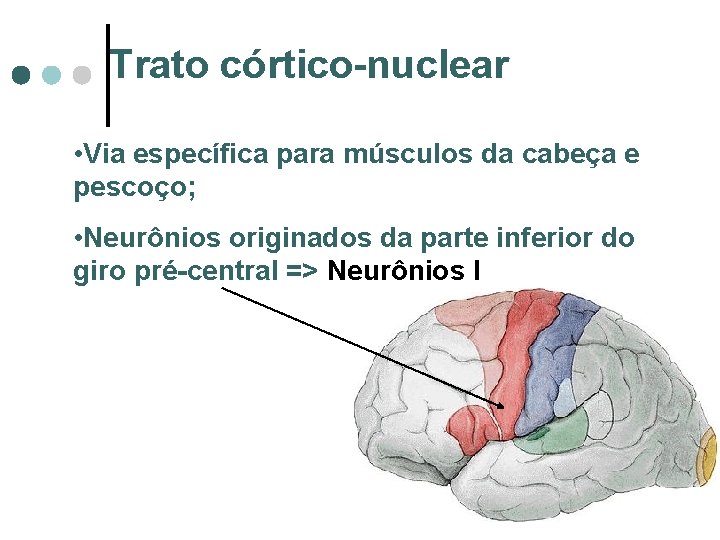 Trato córtico-nuclear

•Via específica para músculos da cabeça e pescoço;

•Neurônios originados da parte inferior do giro pré-central => Neurônios I